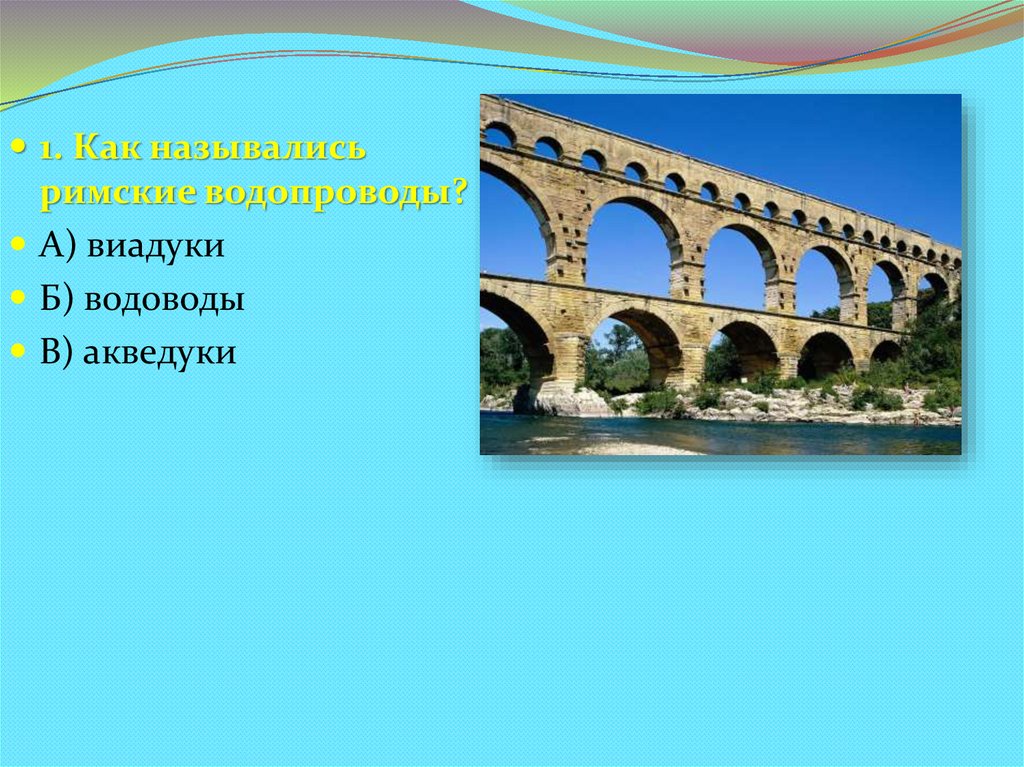 1. Как назывались римские водопроводы?

А) виадуки

Б) водоводы

В) акведуки